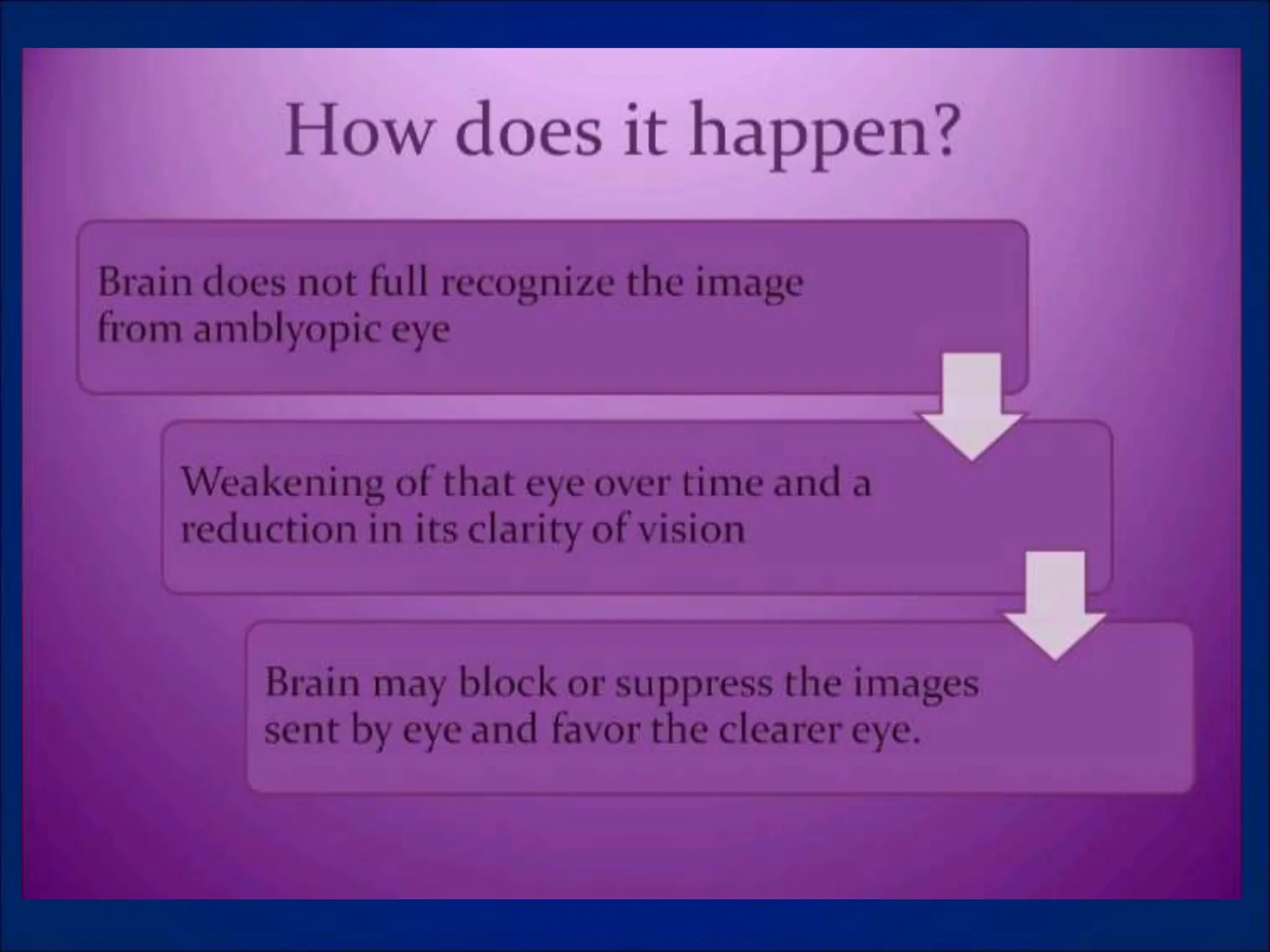 How does it happen?

Brain does not full recognize the image from amblyopic eye

Weakening of that eye over time and a reduction in its clarity of vision

Brain may block or suppress the images sent by eye and favor the clearer eye.